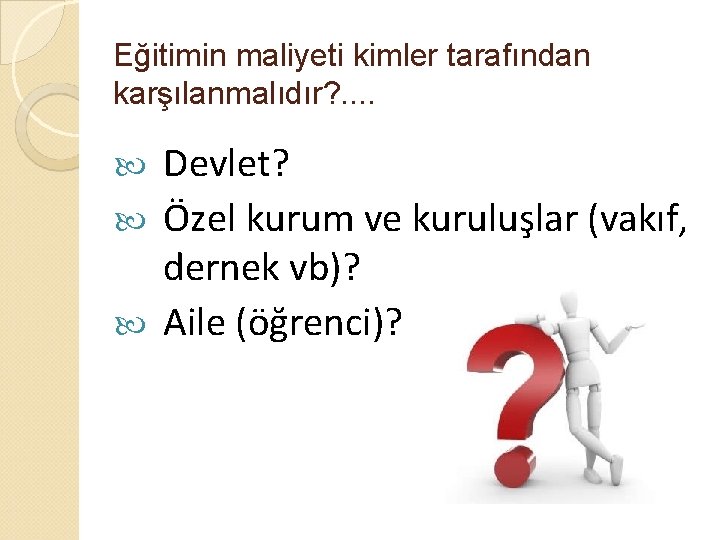 Eğitimin maliyeti kimler tarafından karşılanmalıdır?....

Devlet?

Özel kurum ve kuruluşlar (vakıf, dernek vb)?

Aile (öğrenci)?